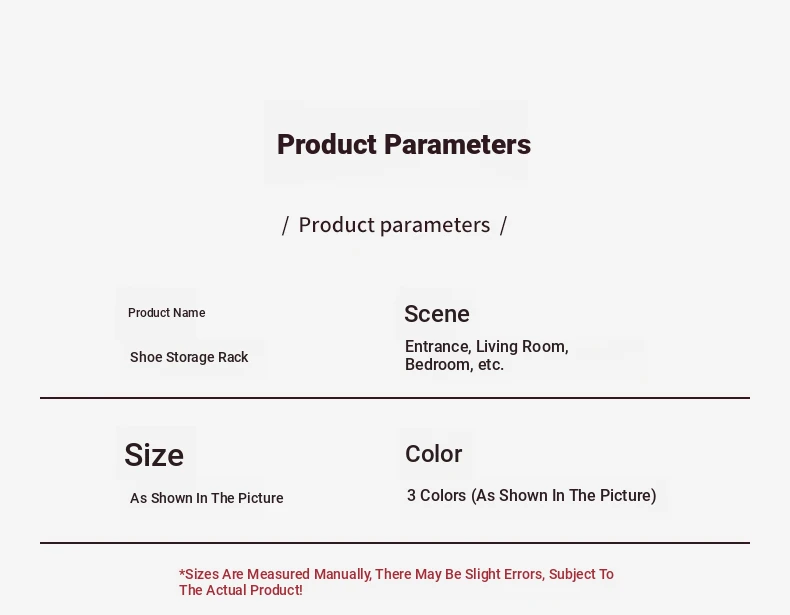 Product Parameters

/ Product parameters /

Product Name

Shoe Storage Rack

Scene

Entrance, Living Room, Bedroom, etc.

Size

As Shown In The Picture

Color

3 Colors (As Shown In The Picture)

*Sizes Are Measured Manually, There May Be Slight Errors, Subject To The Actual Product!